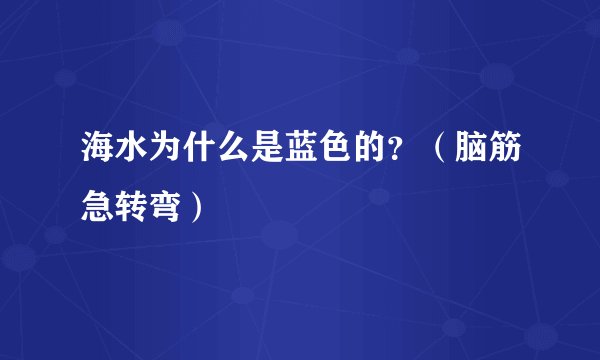 海水为什么是蓝色的？（脑筋急转弯）